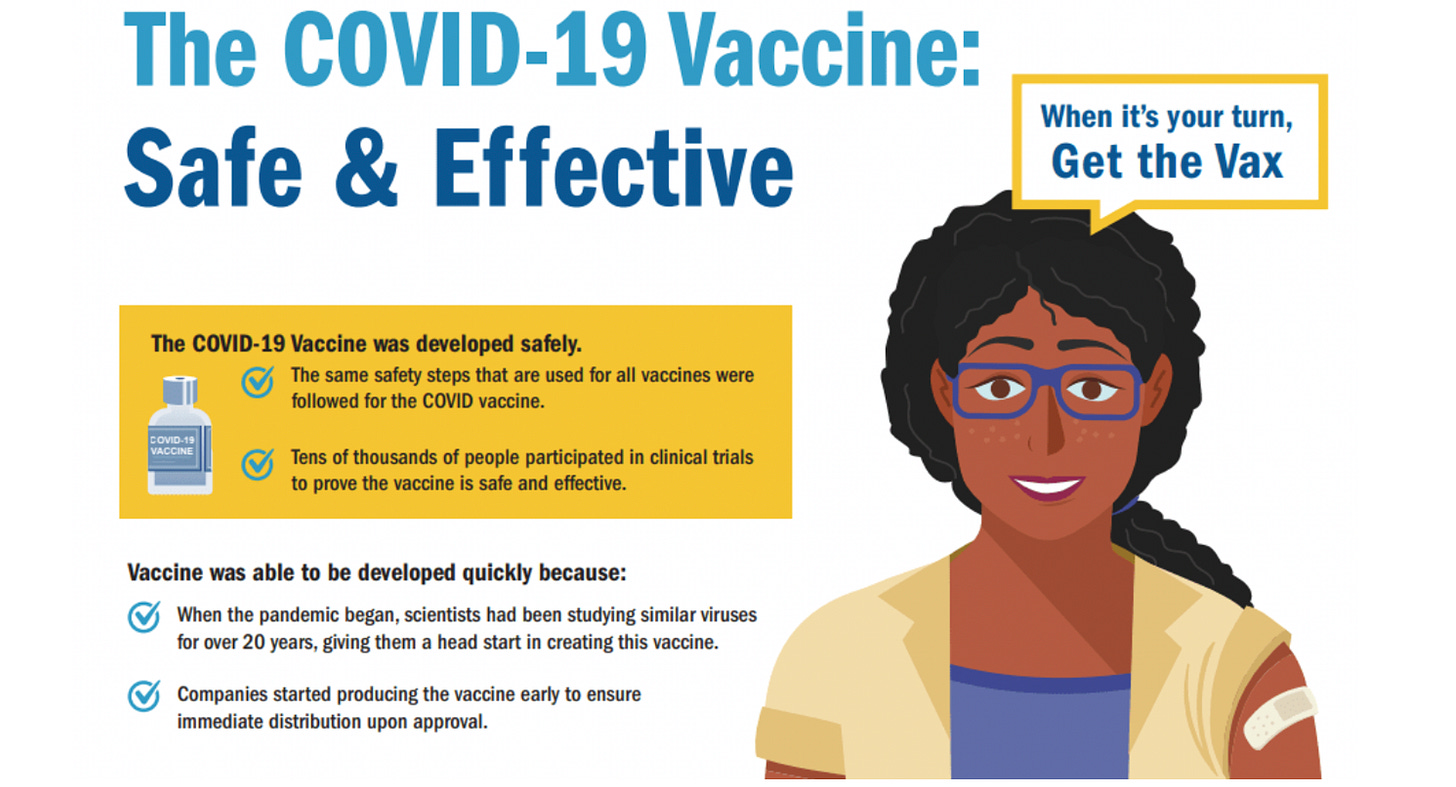 The COVID-19 Vaccine:
Safe & Effective

When it's your turn,
Get the Vax

The COVID-19 Vaccine was developed safely.

COVID-19 VACCINE

The same safety steps that are used for all vaccines were followed for the COVID vaccine.

Tens of thousands of people participated in clinical trials to prove the vaccine is safe and effective.

Vaccine was able to be developed quickly because:

When the pandemic began, scientists had been studying similar viruses for over 20 years, giving them a head start in creating this vaccine.

Companies started producing the vaccine early to ensure immediate distribution upon approval.